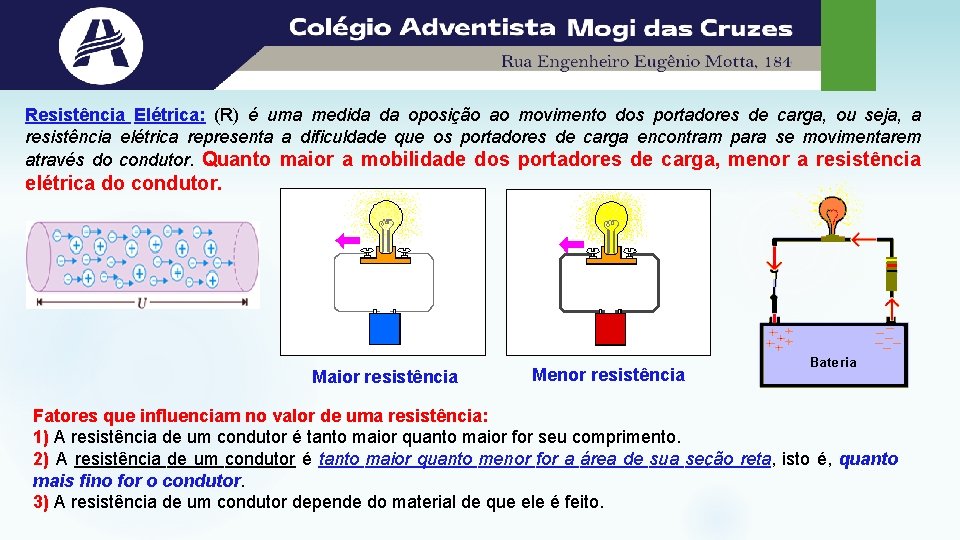 Colégio Adventista Mogi das Cruzes
Rua Engenheiro Eugênio Motta, 184

Resistência Elétrica: (R) é uma medida da oposição ao movimento dos portadores de carga, ou seja, a resistência elétrica representa a dificuldade que os portadores de carga encontram para se movimentarem através do condutor. Quanto maior a mobilidade dos portadores de carga, menor a resistência elétrica do condutor.

U

Maior resistência

Menor resistência

Bateria

Fatores que influenciam no valor de uma resistência:
1) A resistência de um condutor é tanto maior quanto maior for seu comprimento.
2) A resistência de um condutor é tanto maior quanto menor for a área de sua seção reta, isto é, quanto mais fino for o condutor.
3) A resistência de um condutor depende do material de que ele é feito.